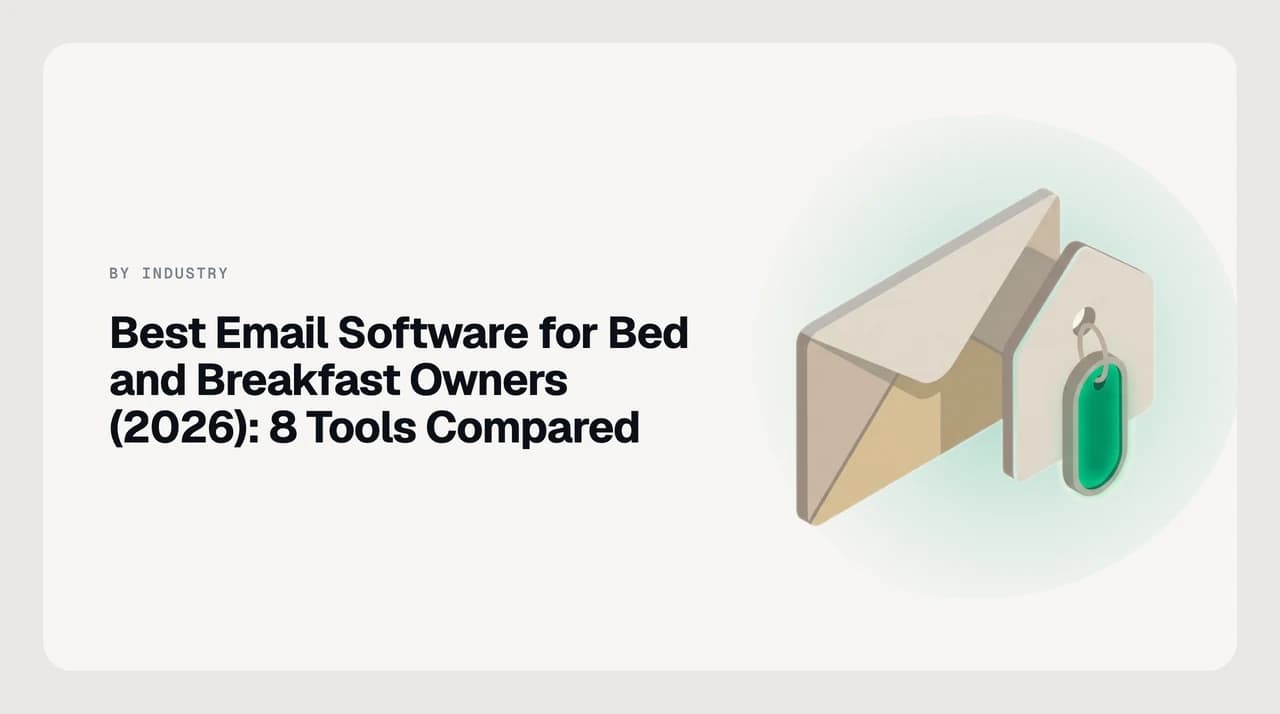 BY INDUSTRY

Best Email Software for Bed and Breakfast Owners (2026): 8 Tools Compared